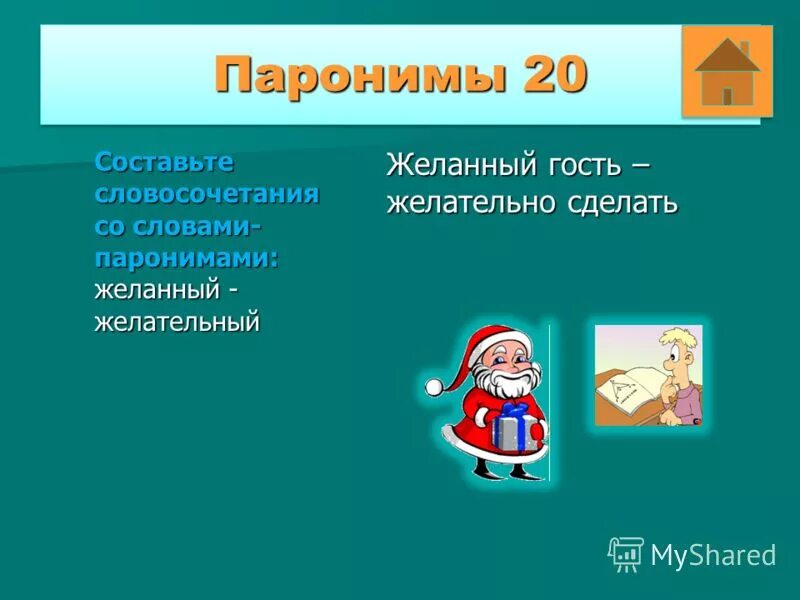 Паронимы 20

Составьте словосочетания со словами-паронимами: желанный - желательный

Желанный гость – желательно сделать

MyShared